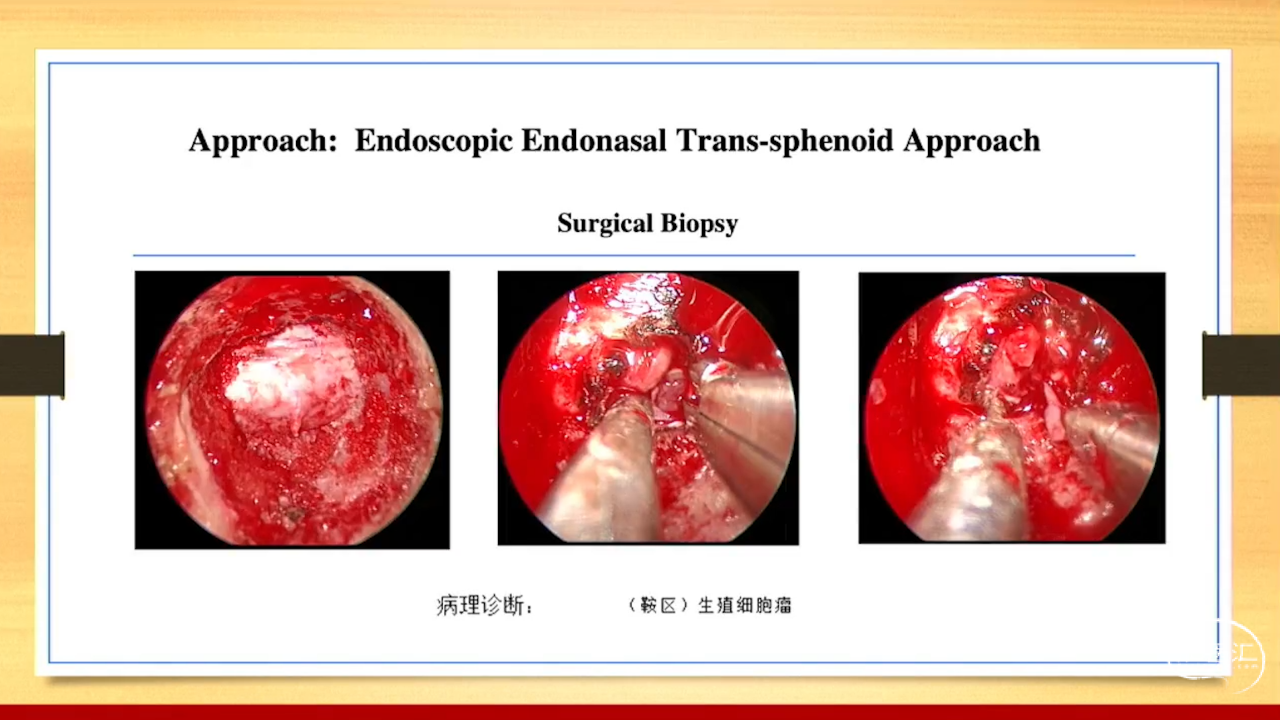 Approach: Endoscopic Endonasal Trans-sphenoid Approach

Surgical Biopsy

病理诊断： （鞍区）生殖细胞瘤